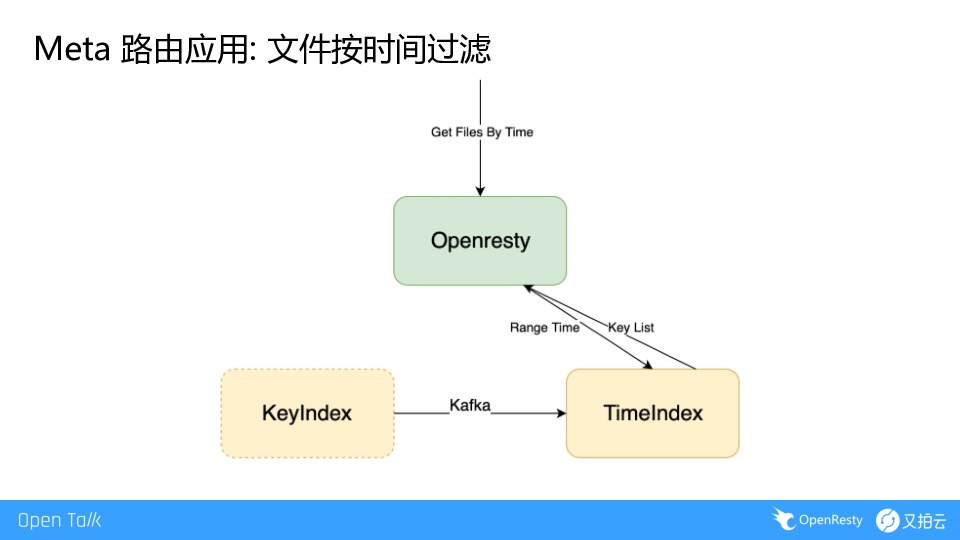 Meta 路由应用: 文件按时间过滤

Get Files By Time

Openresty

Range Time

Key List

KeyIndex

Kafka

TimeIndex

Open Talk

OpenResty

又拍云